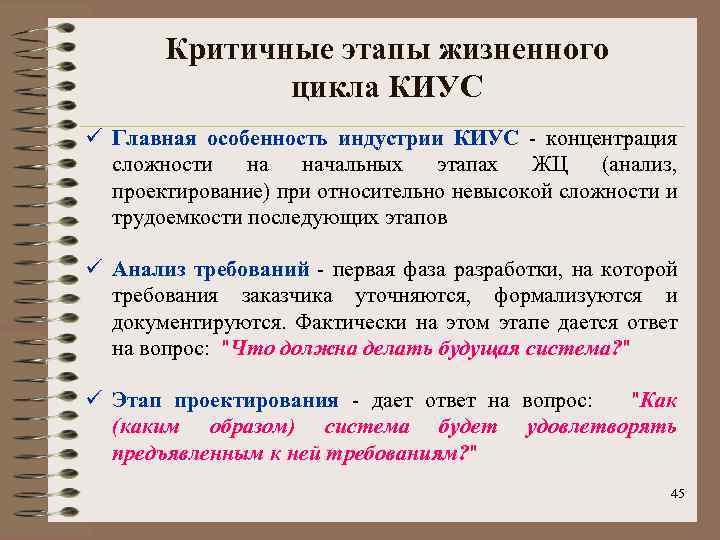 Критичные этапы жизненного цикла КИУС

✓ Главная особенность индустрии КИУС - концентрация сложности на начальных этапах ЖЦ (анализ, проектирование) при относительно невысокой сложности и трудоемкости последующих этапов

✓ Анализ требований - первая фаза разработки, на которой требования заказчика уточняются, формализуются и документируются. Фактически на этом этапе дается ответ на вопрос: "Что должна делать будущая система?"

✓ Этап проектирования - дает ответ на вопрос: "Как (каким образом) система будет удовлетворять предъявленным к ней требованиям?"

45